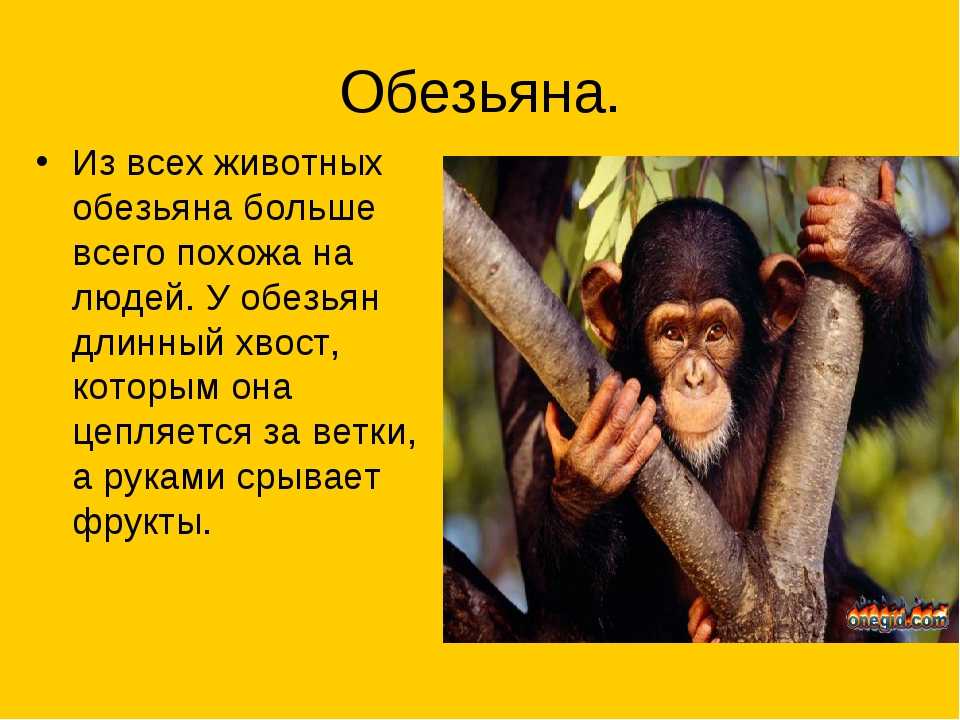 Обезьяна.

• Из всех животных обезьяна больше всего похожа на людей. У обезьян длинный хвост, которым она цепляется за ветки, а руками срывает фрукты.

onegid.com